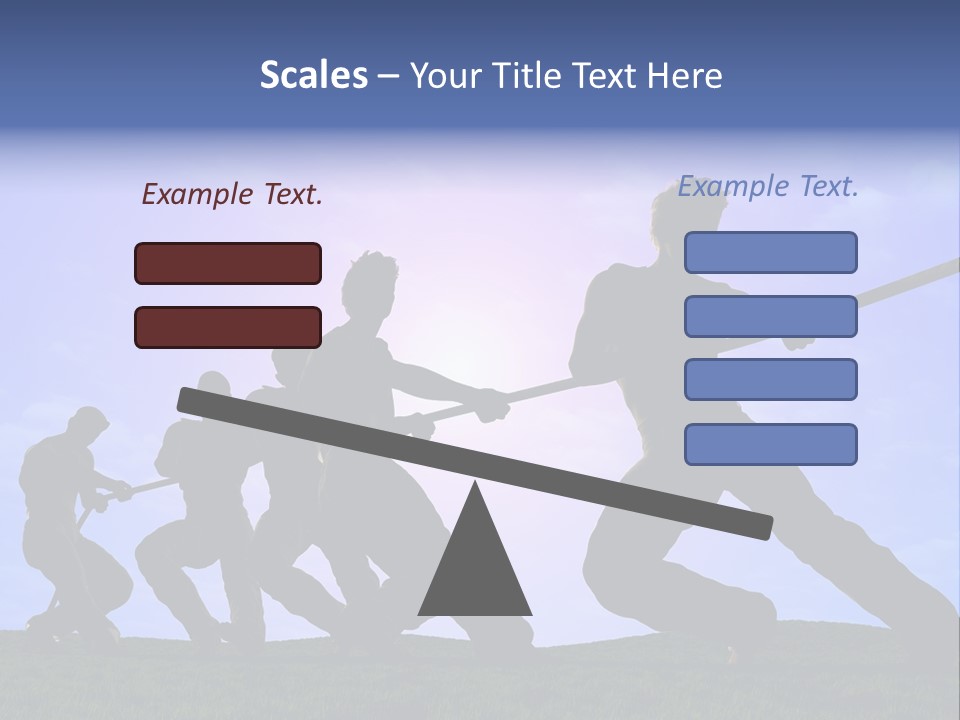 Scales – Your Title Text Here

Example Text.

Example Text.